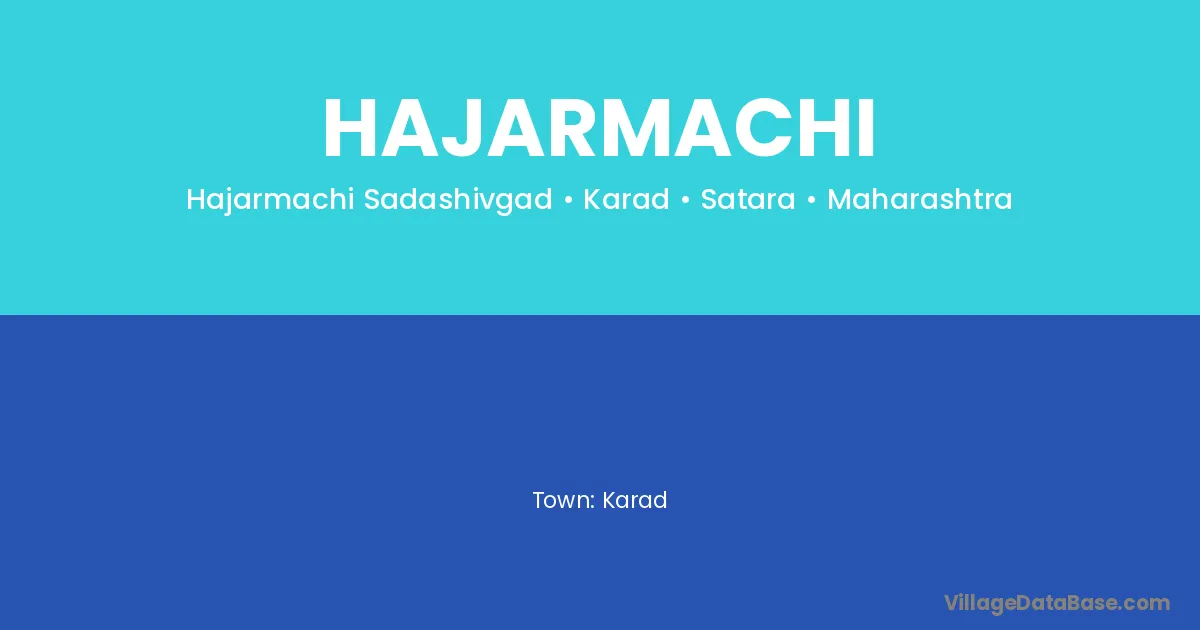 HAJARMACHI

Hajarmachi Sadashivgad • Karad • Satara • Maharashtra

Town: Karad

VillageDataBase.com